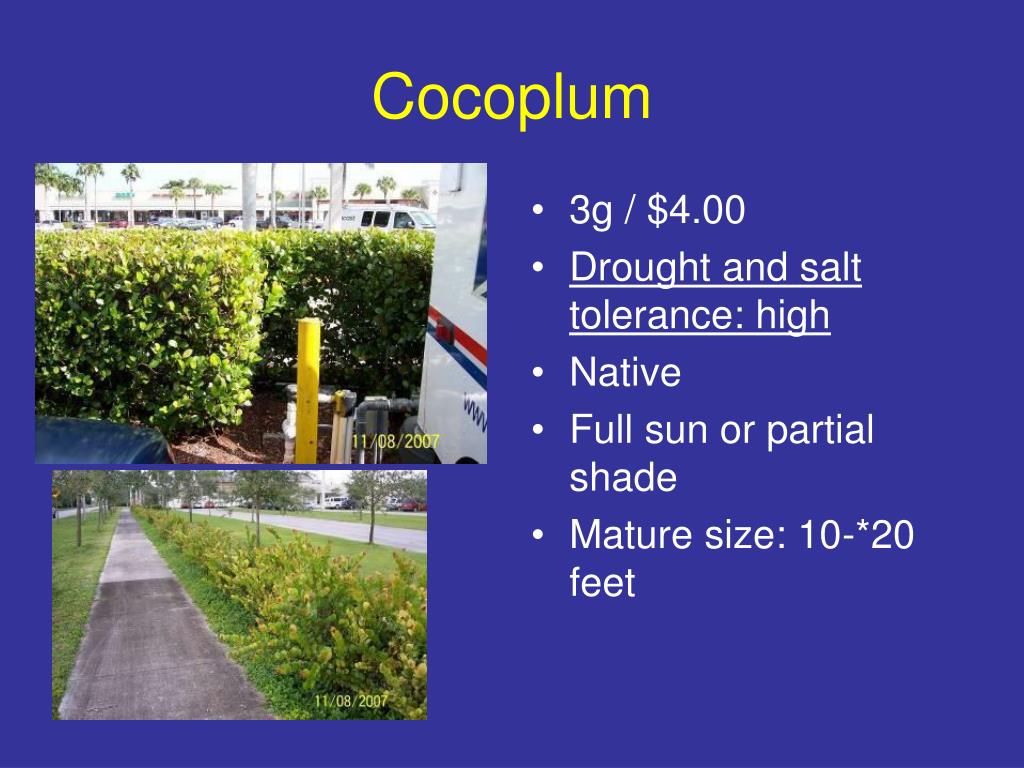 Cocoplum

11/08/2007

11/08/2007

• 3g / \$4.00
• Drought and salt tolerance: high
• Native
• Full sun or partial shade
• Mature size: 10-*20 feet